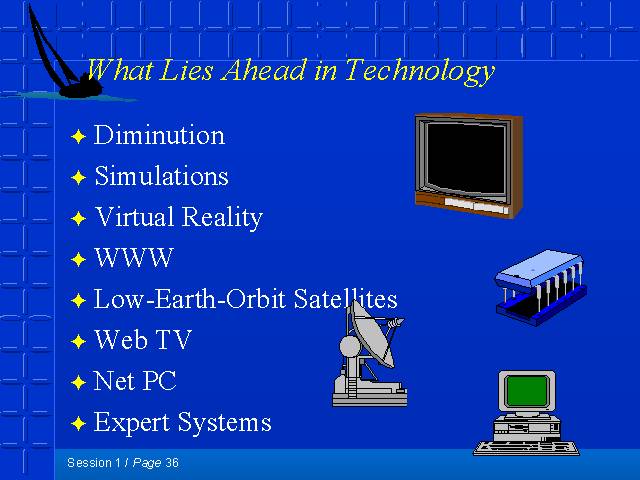 What Lies Ahead in Technology

✦ Diminution
✦ Simulations
✦ Virtual Reality
✦ WWW
✦ Low-Earth-Orbit Satellites
✦ Web TV
✦ Net PC
✦ Expert Systems

Session 1 / Page 36